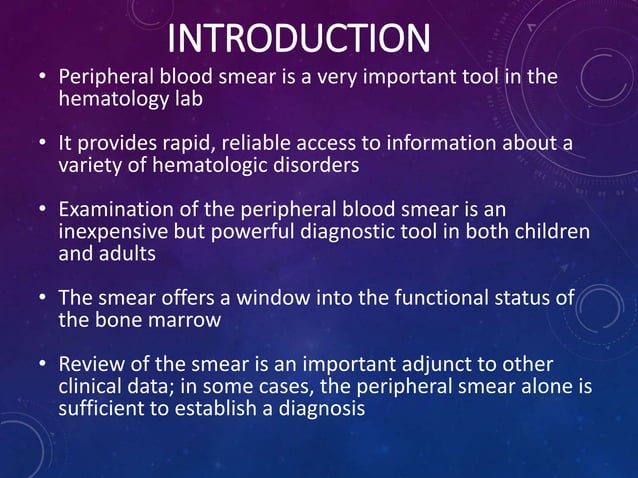 INTRODUCTION

• Peripheral blood smear is a very important tool in the hematology lab

• It provides rapid, reliable access to information about a variety of hematologic disorders

• Examination of the peripheral blood smear is an inexpensive but powerful diagnostic tool in both children and adults

• The smear offers a window into the functional status of the bone marrow

• Review of the smear is an important adjunct to other clinical data; in some cases, the peripheral smear alone is sufficient to establish a diagnosis